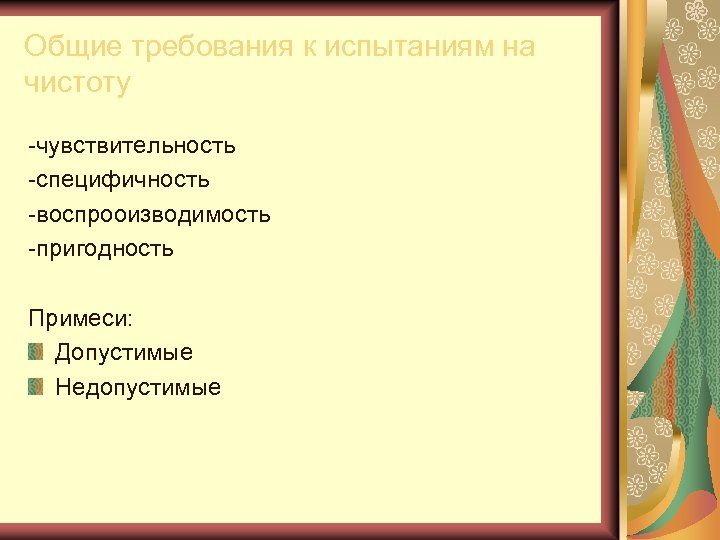 Общие требования к испытаниям на чистоту

-чувствительность
-специфичность
-воспрооизводимость
-пригодность

Примеси:
Допустимые
Недопустимые